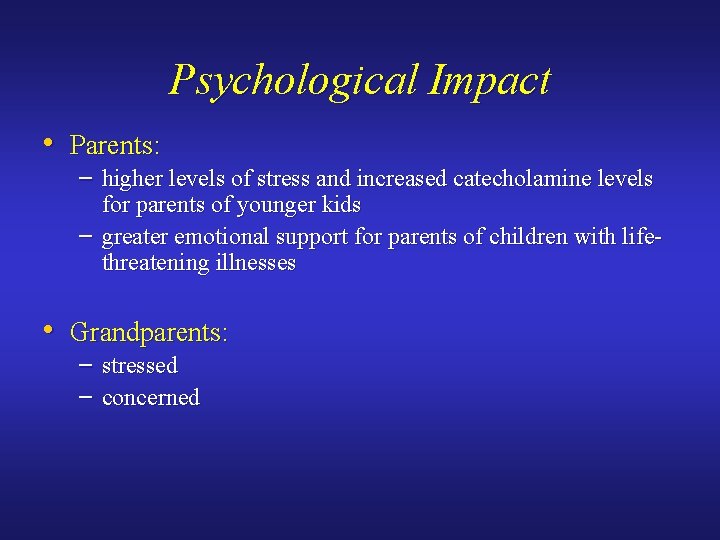 Psychological Impact

• Parents:
  – higher levels of stress and increased catecholamine levels for parents of younger kids
  – greater emotional support for parents of children with life-threatening illnesses

• Grandparents:
  – stressed
  – concerned